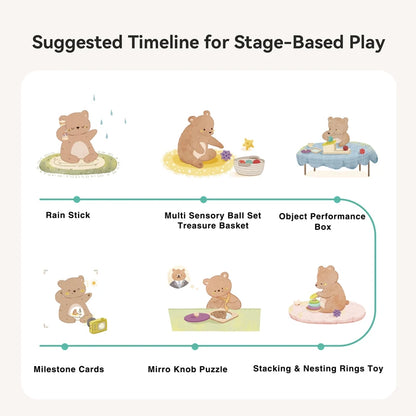 Suggested Timeline for Stage-Based Play

Rain Stick

Multi Sensory Ball Set
Treasure Basket

Object Performance Box

Milestone Cards

Mirro Knob Puzzle

Stacking & Nesting Rings Toy